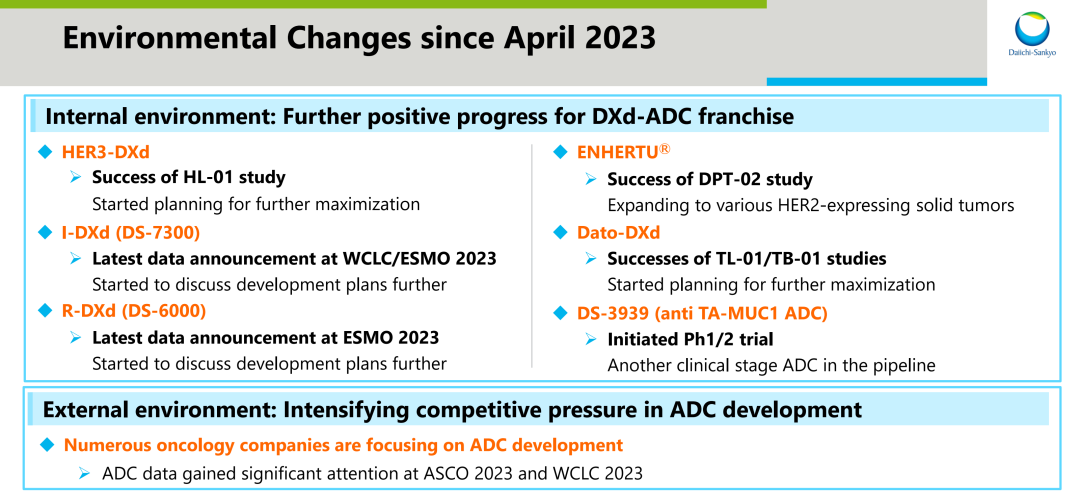 Environmental Changes since April 2023

Daiichi-Sankyo

Internal environment: Further positive progress for DXd-ADC franchise

◆ HER3-DXd
➢ Success of HL-01 study
Started planning for further maximization

◆ I-DXd (DS-7300)
➢ Latest data announcement at WCLC/ESMO 2023
Started to discuss development plans further

◆ R-DXd (DS-6000)
➢ Latest data announcement at ESMO 2023
Started to discuss development plans further

◆ ENHERTU®
➢ Success of DPT-02 study
Expanding to various HER2-expressing solid tumors

◆ Dato-DXd
➢ Successes of TL-01/TB-01 studies
Started planning for further maximization

◆ DS-3939 (anti TA-MUC1 ADC)
➢ Initiated Ph1/2 trial
Another clinical stage ADC in the pipeline

External environment: Intensifying competitive pressure in ADC development

◆ Numerous oncology companies are focusing on ADC development
➢ ADC data gained significant attention at ASCO 2023 and WCLC 2023